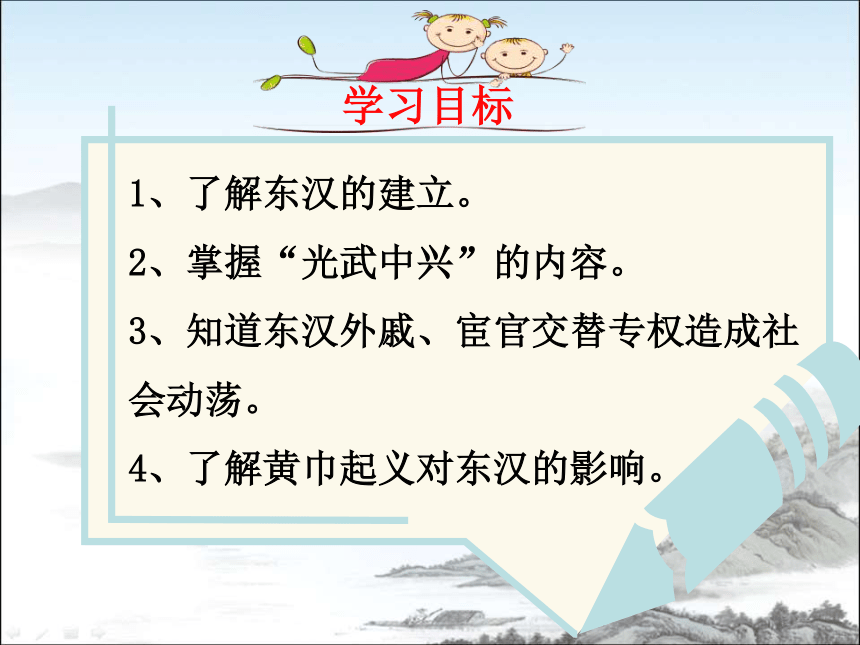 学习目标

1、了解东汉的建立。

2、掌握“光武中兴”的内容。

3、知道东汉外戚、宦官交替专权造成社会动荡。

4、了解黄巾起义对东汉的影响。